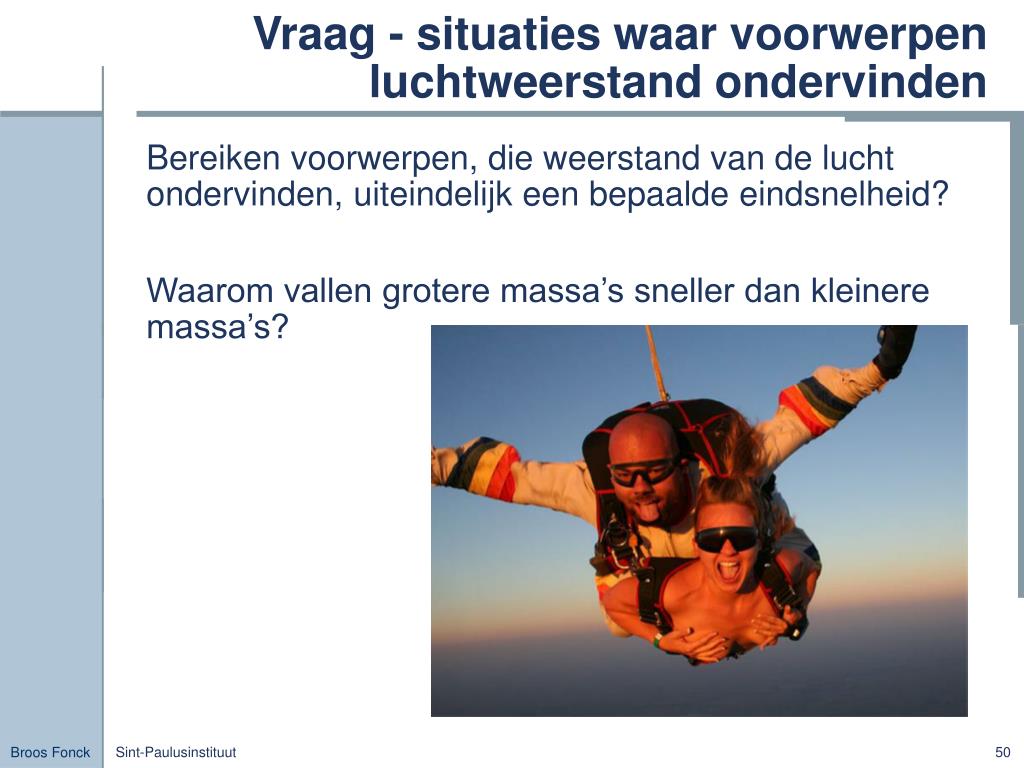 Vraag - situaties waar voorwerpen luchtweerstand ondervinden

Bereiken voorwerpen, die weerstand van de lucht ondervinden, uiteindelijk een bepaalde eindsnelheid?

Waarom vallen grotere massa’s sneller dan kleinere massa’s?

Broos Fonck

Sint-Paulusinstituut

50